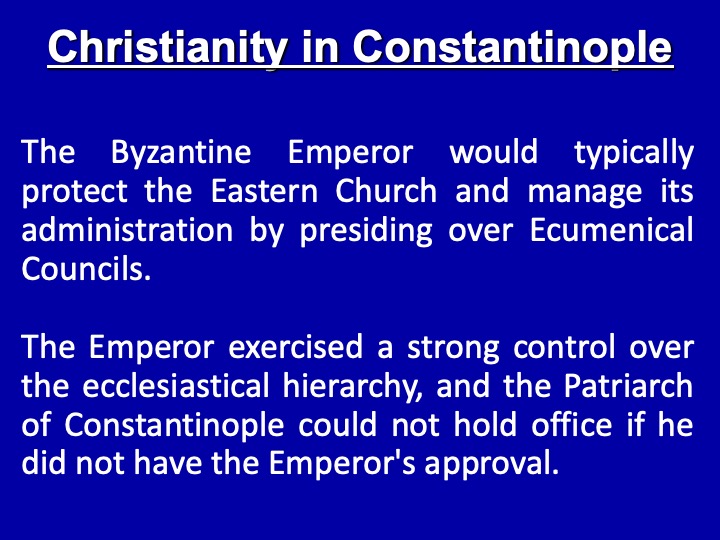 Christianity in Constantinople

The Byzantine Emperor would typically protect the Eastern Church and manage its administration by presiding over Ecumenical Councils.

The Emperor exercised a strong control over the ecclesiastical hierarchy, and the Patriarch of Constantinople could not hold office if he did not have the Emperor's approval.